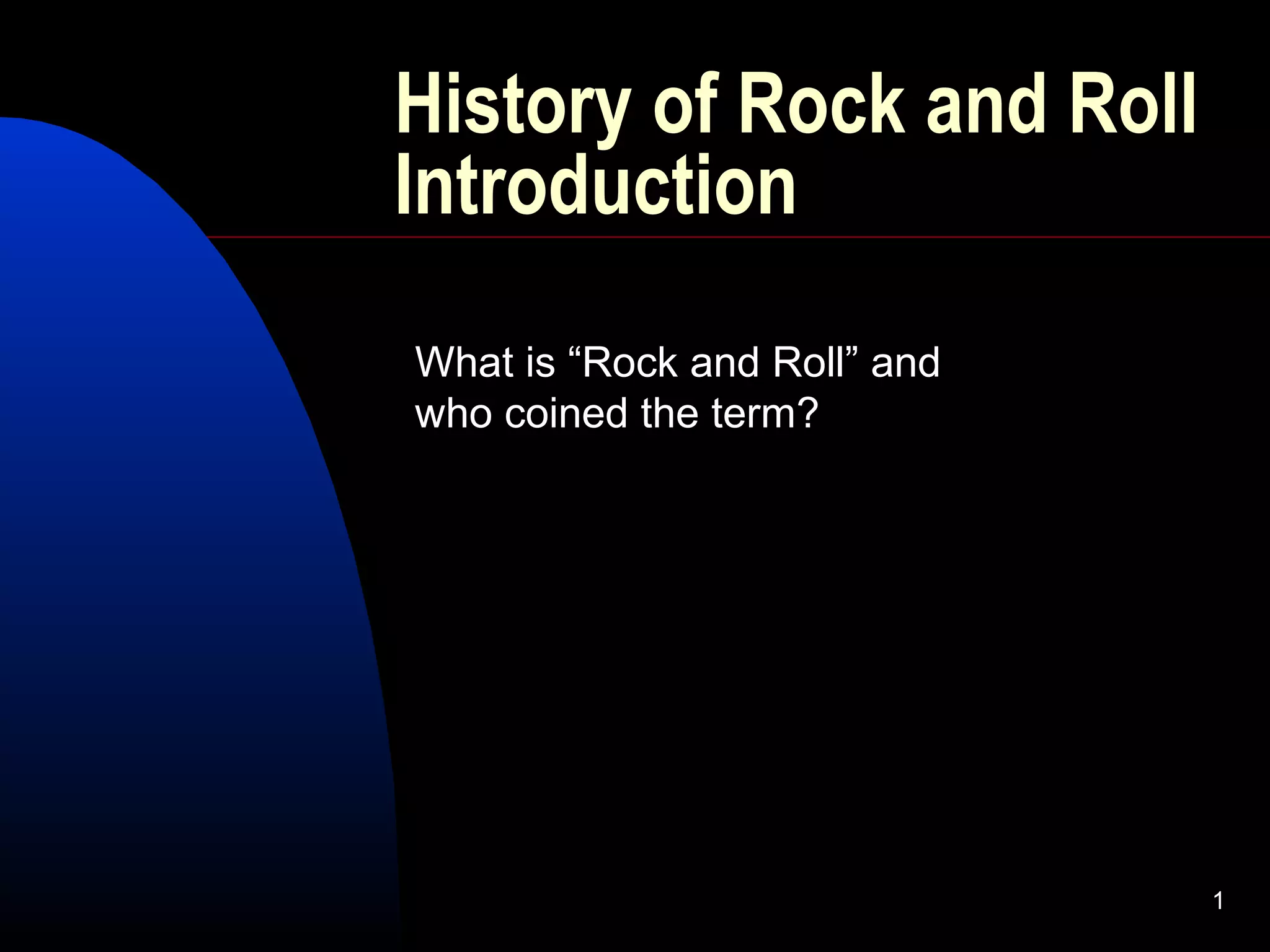 History of Rock and Roll Introduction

What is “Rock and Roll” and who coined the term?

1